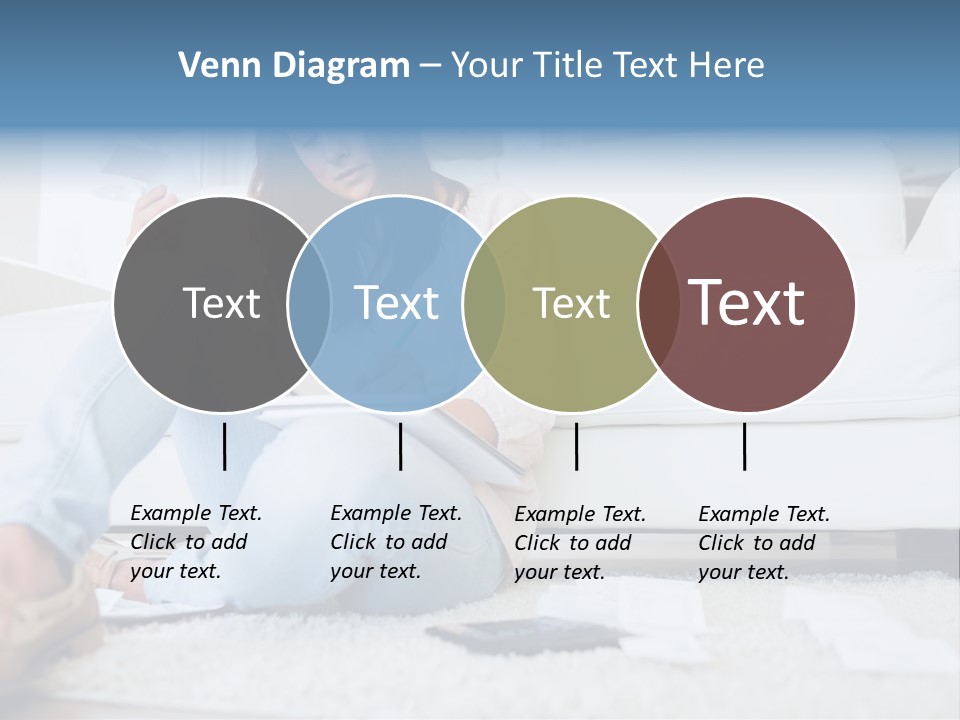 Venn Diagram – Your Title Text Here

Text

Text

Text

Text

Example Text. Click to add your text.

Example Text. Click to add your text.

Example Text. Click to add your text.

Example Text. Click to add your text.